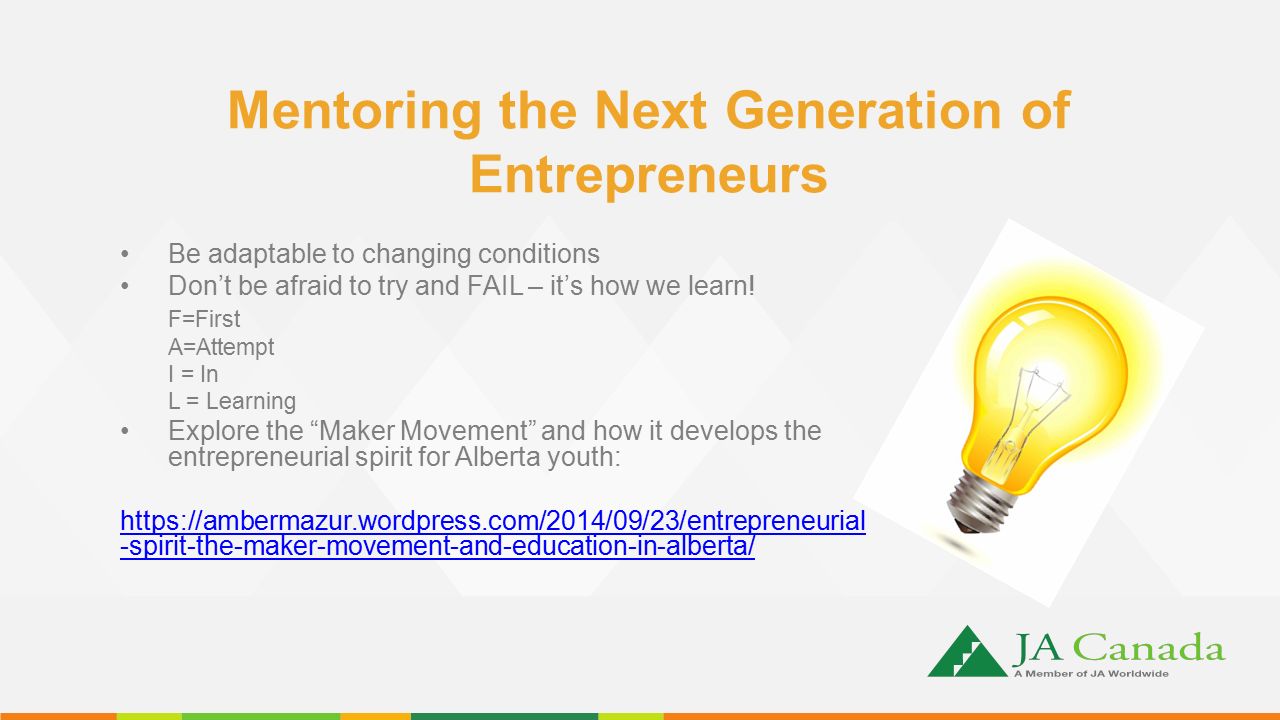 Mentoring the Next Generation of Entrepreneurs

• Be adaptable to changing conditions
• Don’t be afraid to try and FAIL – it’s how we learn!

F=First
A=Attempt
I = In
L = Learning

• Explore the “Maker Movement” and how it develops the entrepreneurial spirit for Alberta youth:

https://ambermazur.wordpress.com/2014/09/23/entrepreneurial-spirit-the-maker-movement-and-education-in-alberta/

JA Canada
A Member of JA Worldwide